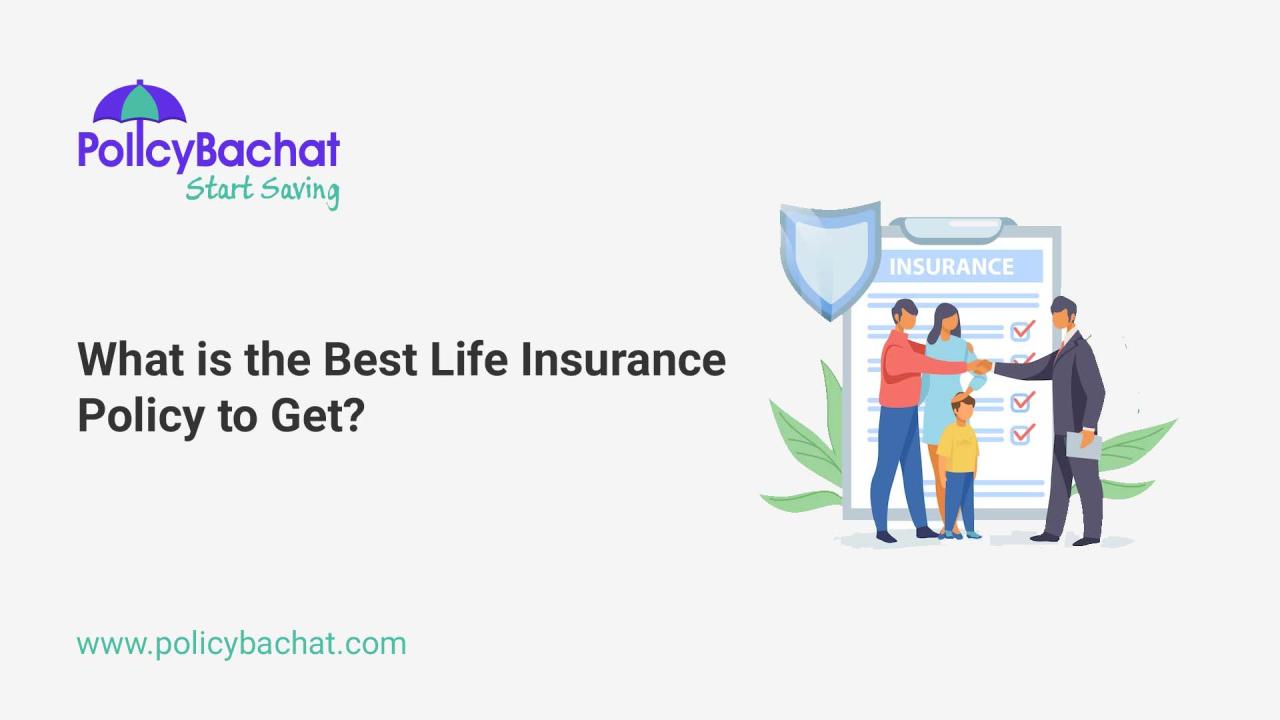 PolicyBachat
Start Saving

What is the Best Life Insurance Policy to Get?

INSURANCE

www.policybachat.com